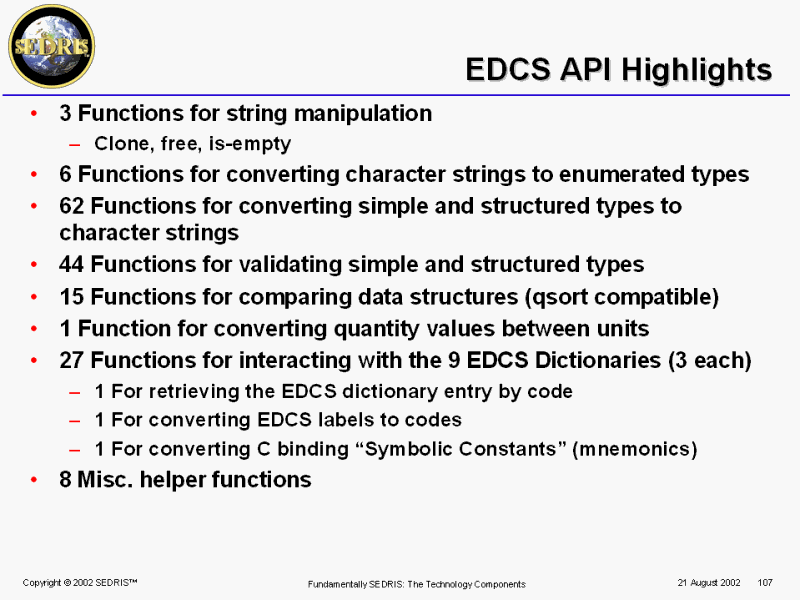 SEDRIS

EDCS API Highlights

• 3 Functions for string manipulation
 – Clone, free, is-empty
• 6 Functions for converting character strings to enumerated types
• 62 Functions for converting simple and structured types to character strings
• 44 Functions for validating simple and structured types
• 15 Functions for comparing data structures (qsort compatible)
• 1 Function for converting quantity values between units
• 27 Functions for interacting with the 9 EDCS Dictionaries (3 each)
 – 1 For retrieving the EDCS dictionary entry by code
 – 1 For converting EDCS labels to codes
 – 1 For converting C binding “Symbolic Constants” (mnemonics)
• 8 Misc. helper functions

Copyright © 2002 SEDRIS™

Fundamentally SEDRIS: The Technology Components

21 August 2002 107